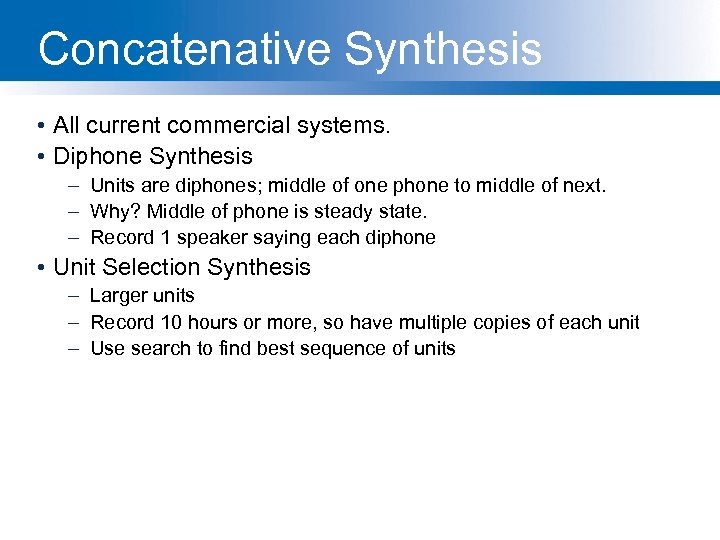 Concatenative Synthesis

• All current commercial systems.
• Diphone Synthesis
– Units are diphones; middle of one phone to middle of next.
– Why? Middle of phone is steady state.
– Record 1 speaker saying each diphone
• Unit Selection Synthesis
– Larger units
– Record 10 hours or more, so have multiple copies of each unit
– Use search to find best sequence of units